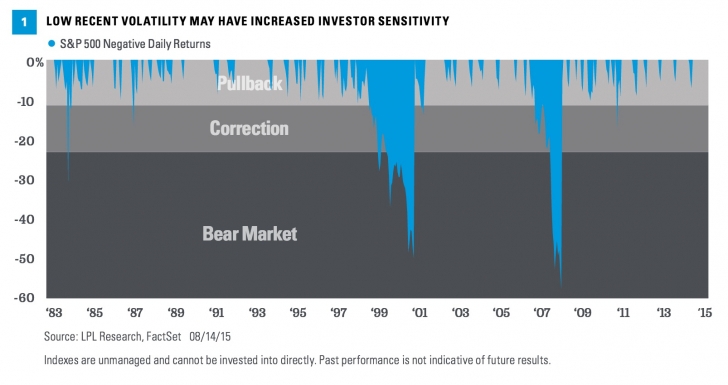 1 LOW RECENT VOLATILITY MAY HAVE INCREASED INVESTOR SENSITIVITY

S&P 500 Negative Daily Returns

0%
-10
-20
-30
-40
-50
-60

Pullback
Correction
Bear Market

'83 '85 '87 '89 '91 '93 '95 '97 '99 '01 '03 '05 '07 '09 '11 '13 '15

Source: LPL Research, FactSet 08/14/15

Indexes are unmanaged and cannot be invested into directly. Past performance is not indicative of future results.